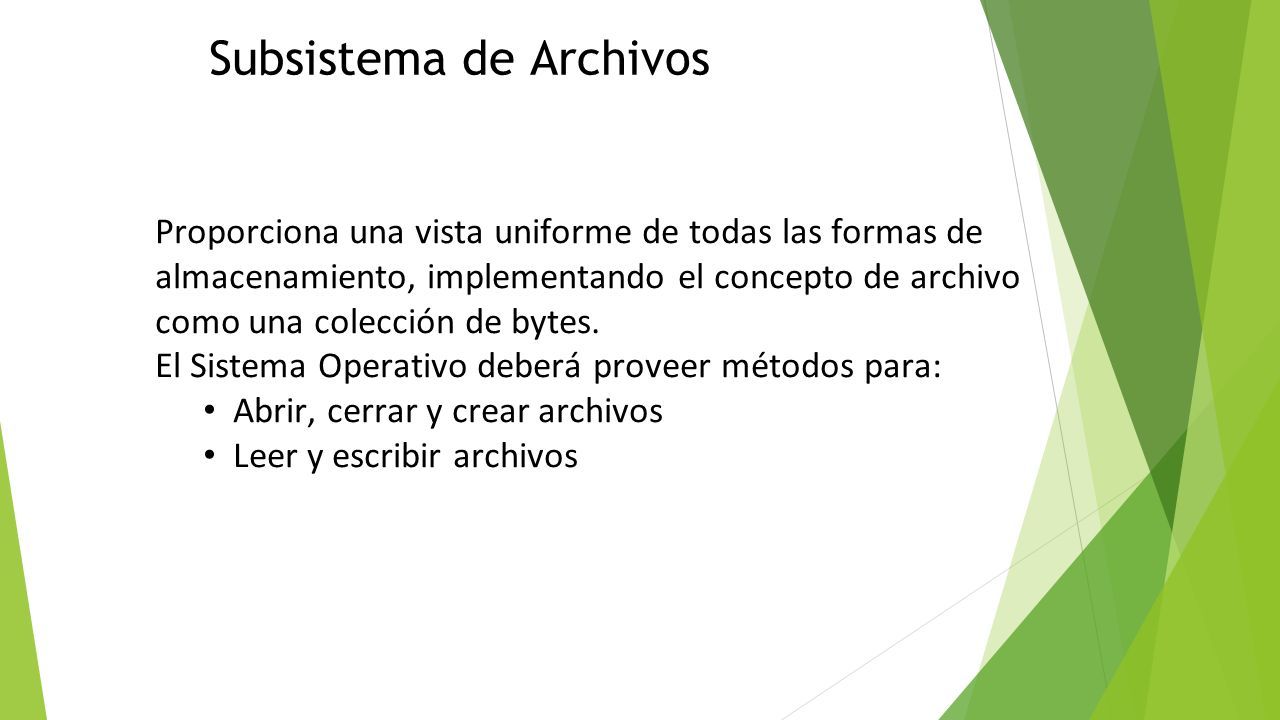 Subsistema de Archivos

Proporciona una vista uniforme de todas las formas de almacenamiento, implementando el concepto de archivo como una colección de bytes.
El Sistema Operativo deberá proveer métodos para:
• Abrir, cerrar y crear archivos
• Leer y escribir archivos